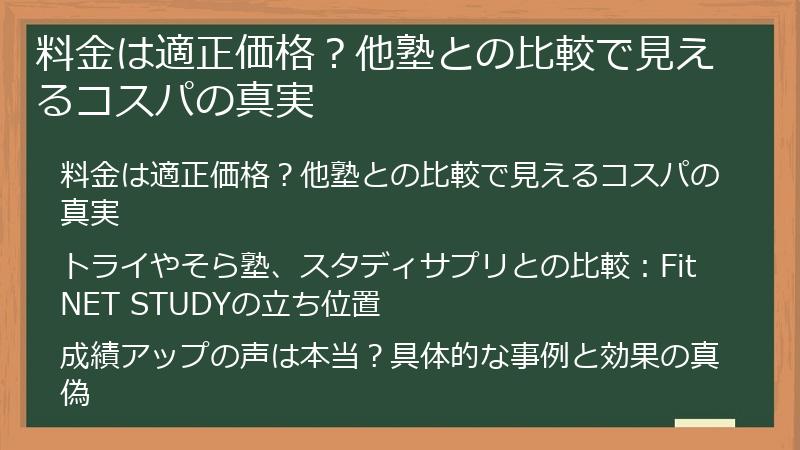 料金は適正価格？他塾との比較で見えるコスパの真実

料金は適正価格？他塾との比較で見えるコスパの真実

トライやそら塾、スタディサプリとの比較：Fit NET STUDYの立ち位置

成績アップの声は本当？具体的な事例と効果の真偽